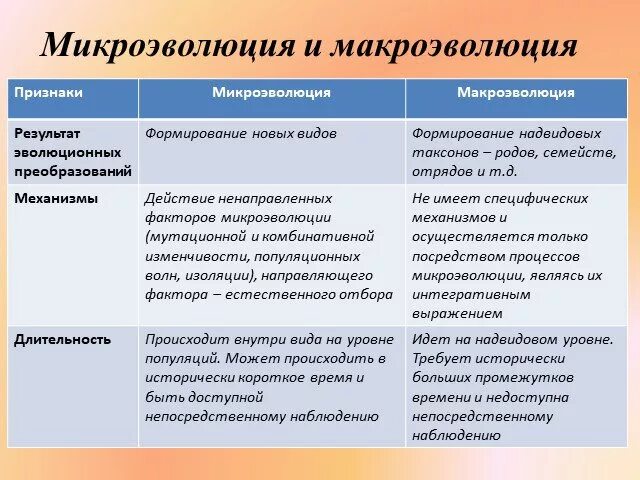 Микроэволюция и макроэволюция

| Признаки | Микроэволюция | Макроэволюция |
|---|---|---|
| Результат эволюционных преобразований | Формирование новых видов | Формирование надвидовых таксонов – родов, семейств, отрядов и т.д. |
| Механизмы | Действие ненаправленных факторов микроэволюции (мутационной и комбинативной изменчивости, популяционных волн, изоляции), направляющего фактора – естественного отбора | Не имеет специфических механизмов и осуществляется только посредством процессов микроэволюции, являясь их интегративным выражением |
| Длительность | Происходит внутри вида на уровне популяций. Может происходить в исторически короткое время и быть доступной непосредственному наблюдению | Идет на надвидовом уровне. Требует исторически больших промежутков времени и недоступна непосредственному наблюдению |